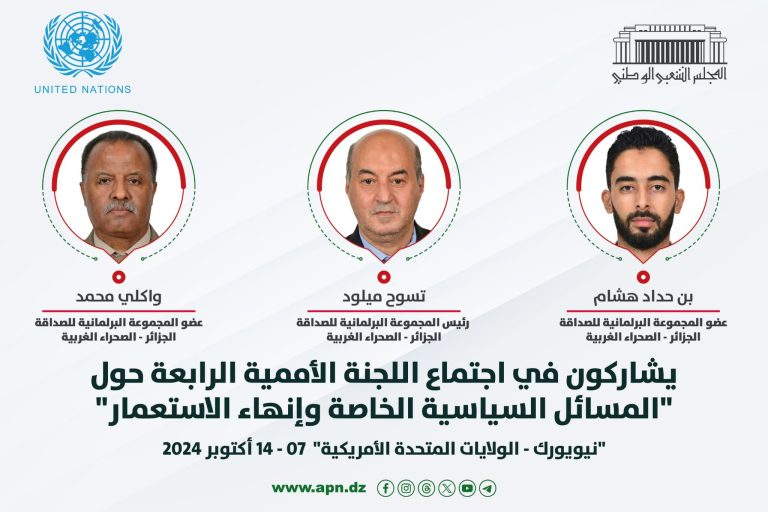 المجلس الشعبي الوطني

UNITED NATIONS

بن حداد هشام
عضو المجموعة البرلمانية للصداقة
الجزائر - الصحراء الغربية

تسوح ميلود
رئيس المجموعة البرلمانية للصداقة
الجزائر - الصحراء الغربية

واكلي محمد
عضو المجموعة البرلمانية للصداقة
الجزائر - الصحراء الغربية

يشاركون في اجتماع اللجنة الأممية الرابعة حول "المسائل السياسية الخاصة وإنهاء الاستعمار"

"نيويورك - الولايات المتحدة الأمريكية" 07 - 14 أكتوبر 2024

www.apn.dz